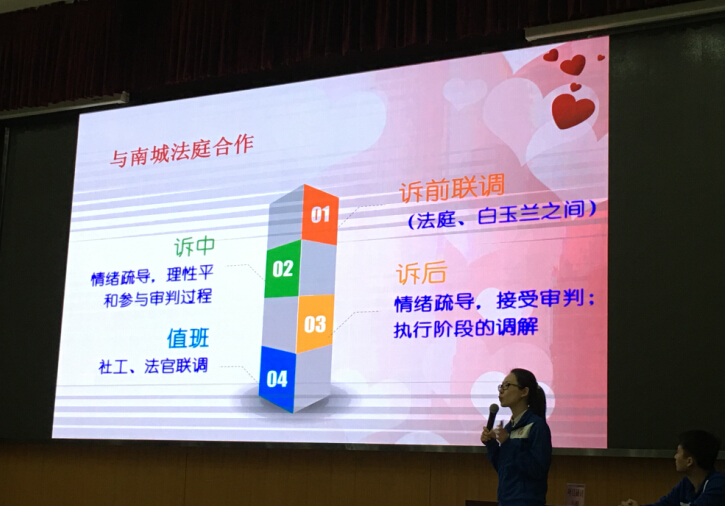 与南城法庭合作

01
诉前联调
（法庭、白玉兰之间）

02
诉中
情绪疏导，理性平和参与审判过程

03
诉后
情绪疏导，接受审判；执行阶段的调解

04
值班
社工、法官联调